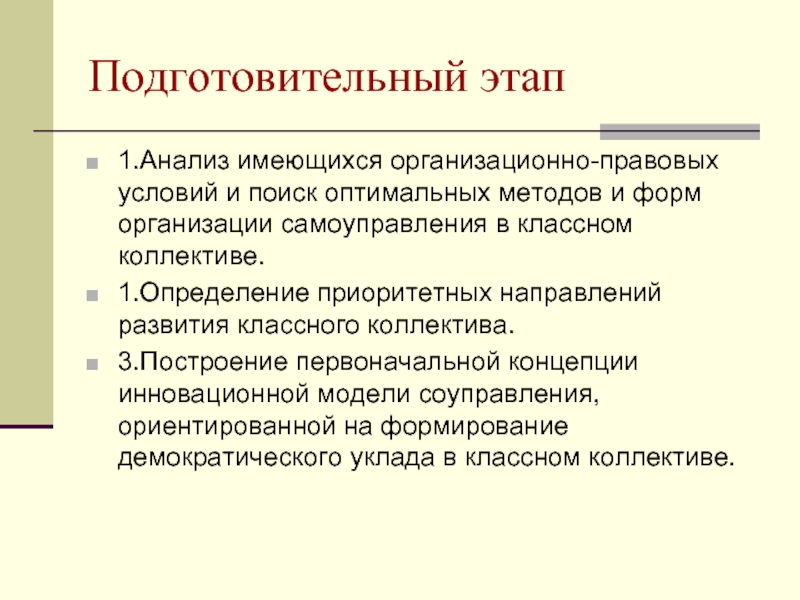 Подготовительный этап

1.Анализ имеющихся организационно-правовых условий и поиск оптимальных методов и форм организации самоуправления в классном коллективе.

1.Определение приоритетных направлений развития классного коллектива.

3.Построение первоначальной концепции инновационной модели соуправления, ориентированной на формирование демократического уклада в классном коллективе.